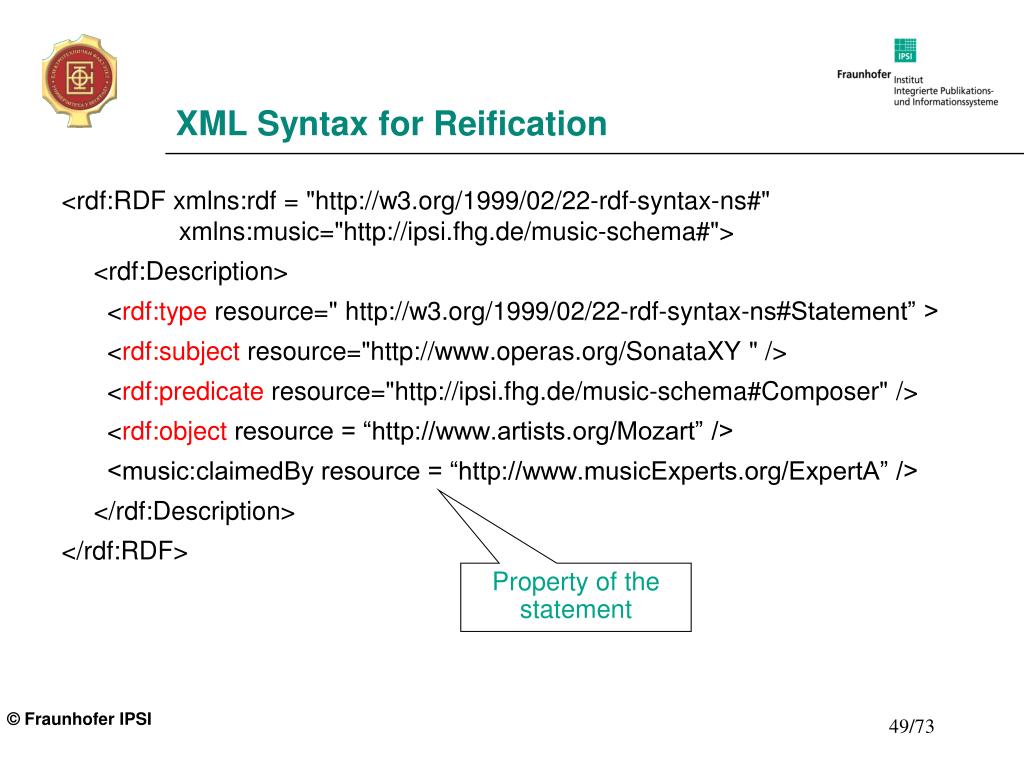 IPSI

Fraunhofer Institut
Integrierte Publikations- und Informationssysteme

XML Syntax for Reification

<rdf:RDF xmlns:rdf = "http://w3.org/1999/02/22-rdf-syntax-ns#"
xmlns:music="http://ipsi.fhg.de/music-schema#">
<rdf:Description>
<rdf:type resource=" http://w3.org/1999/02/22-rdf-syntax-ns#Statement” >
<rdf:subject resource="http://www.operas.org/SonataXY " />
<rdf:predicate resource="http://ipsi.fhg.de/music-schema#Composer" />
<rdf:object resource = “http://www.artists.org/Mozart” />
<music:claimedBy resource = “http://www.musicExperts.org/ExpertA” />
</rdf:Description>
</rdf:RDF>

Property of the statement

© Fraunhofer IPSI

49/73